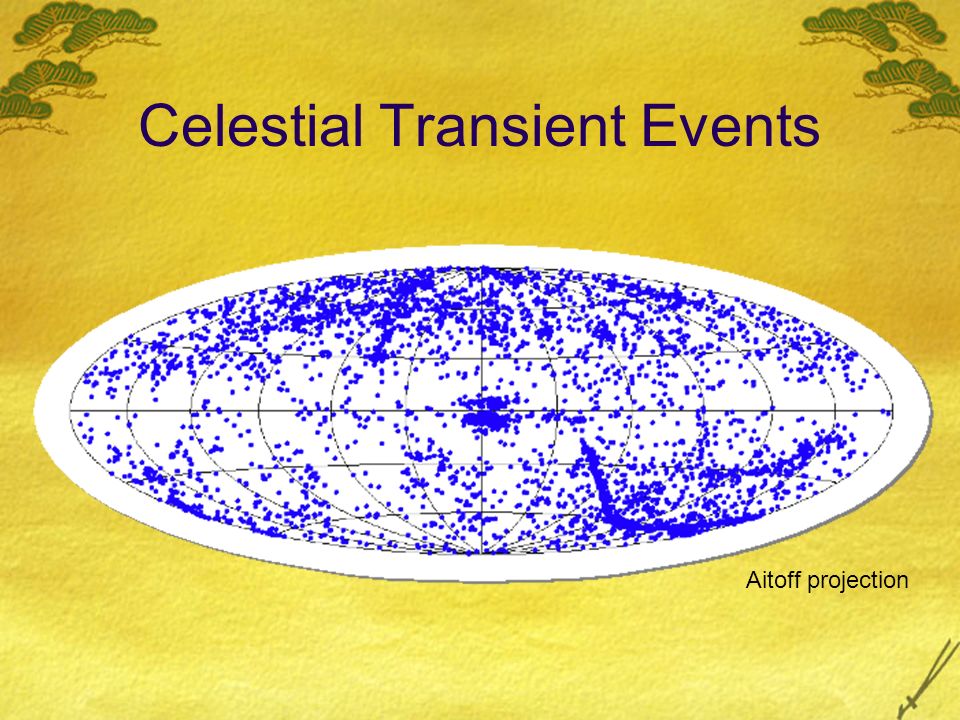 Celestial Transient Events

Aitoff projection